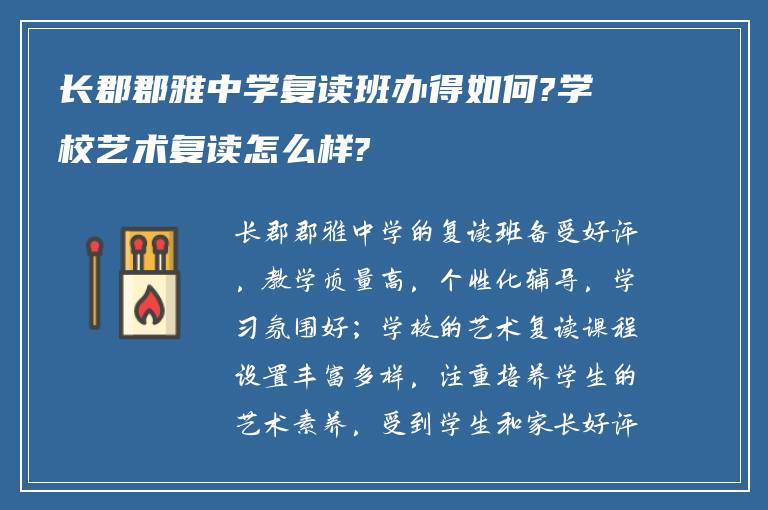 长郡郡雅中学复读班办得如何?学校艺术复读怎么样?

长郡郡雅中学的复读班备受好评，教学质量高，个性化辅导，学习氛围好；学校的艺术复读课程设置丰富多样，注重培养学生的艺术素养，受到学生和家长好评